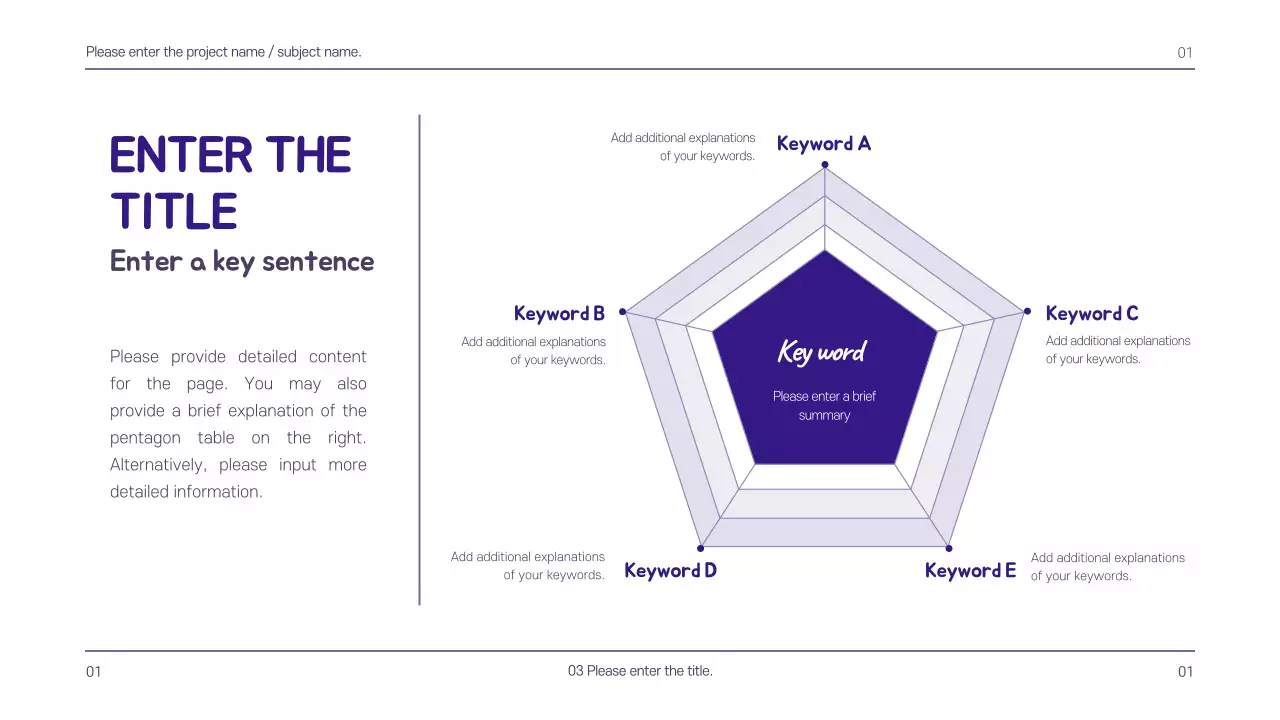 Please enter the project name / subject name.

01

ENTER THE TITLE

Enter a key sentence

Please provide detailed content for the page. You may also provide a brief explanation of the pentagon table on the right. Alternatively, please input more detailed information.

Add additional explanations of your keywords.

Keyword A

Keyword B

Add additional explanations of your keywords.

Keyword C

Add additional explanations of your keywords.

Key word

Please enter a brief summary

Add additional explanations of your keywords.

Keyword D

Keyword E

Add additional explanations of your keywords.

01

03 Please enter the title.

01